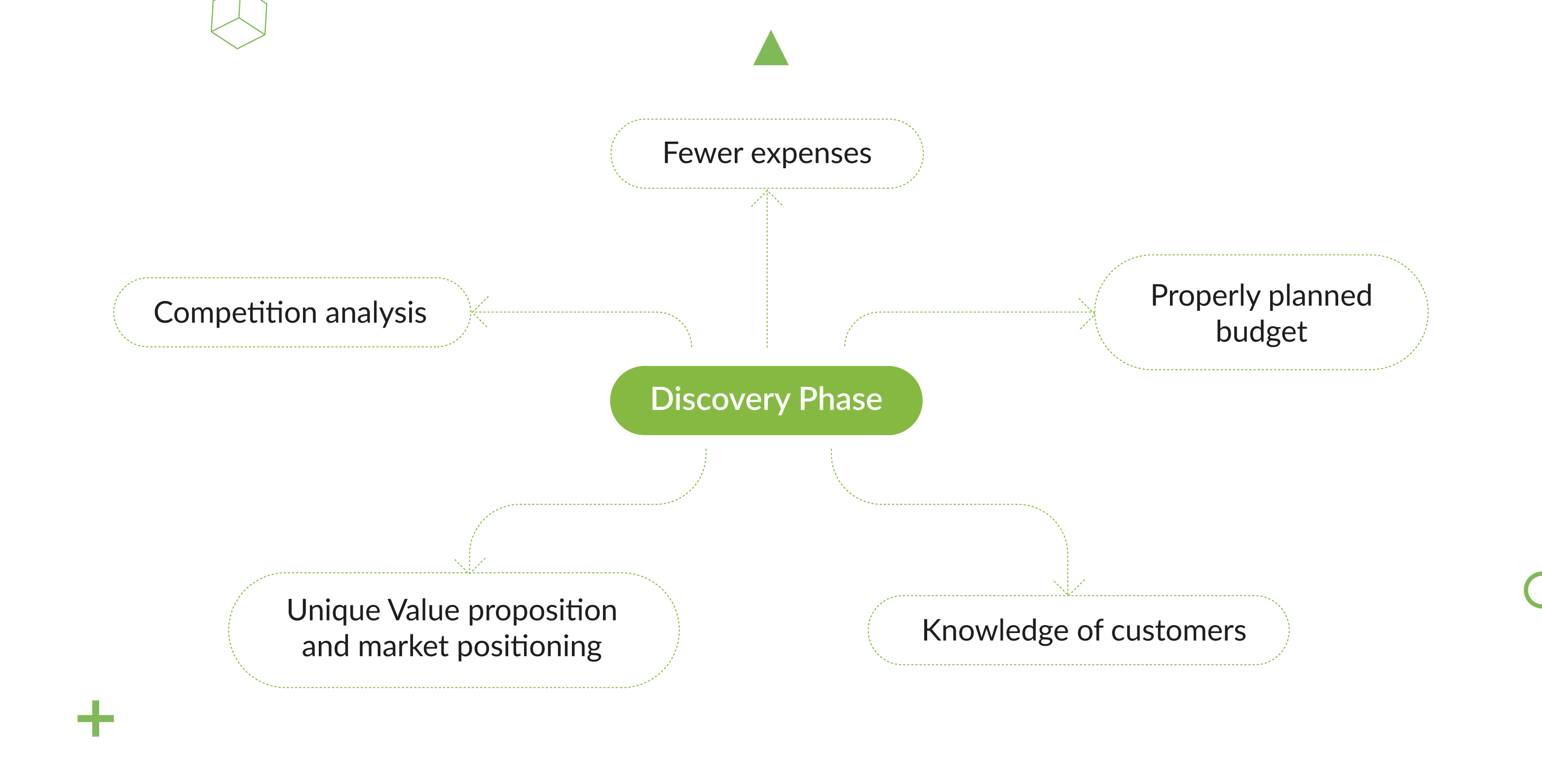 Fewer expenses

Competition analysis

Properly planned budget

Discovery Phase

Unique Value proposition and market positioning

Knowledge of customers